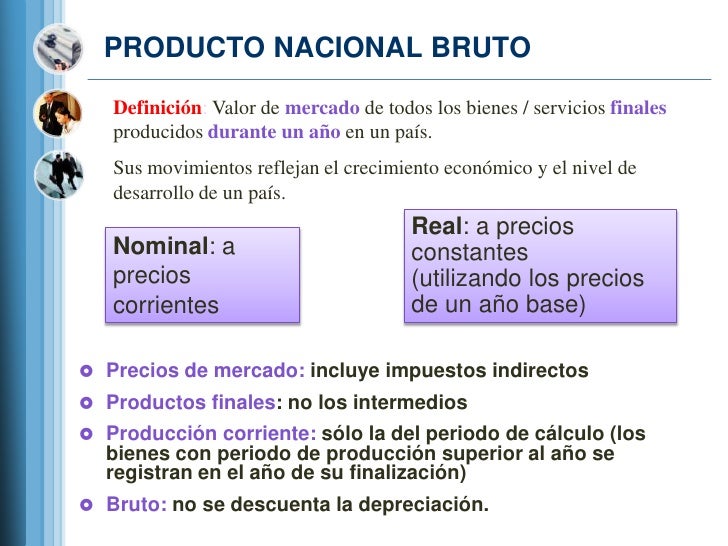 PRODUCTO NACIONAL BRUTO

Definición: Valor de mercado de todos los bienes / servicios finales producidos durante un año en un país.

Sus movimientos reflejan el crecimiento económico y el nivel de desarrollo de un país.

Nominal: a precios corrientes

Real: a precios constantes (utilizando los precios de un año base)

Precios de mercado: incluye impuestos indirectos
Productos finales: no los intermedios
Producción corriente: sólo la del periodo de cálculo (los bienes con periodo de producción superior al año se registran en el año de su finalización)
Bruto: no se descuenta la depreciación.